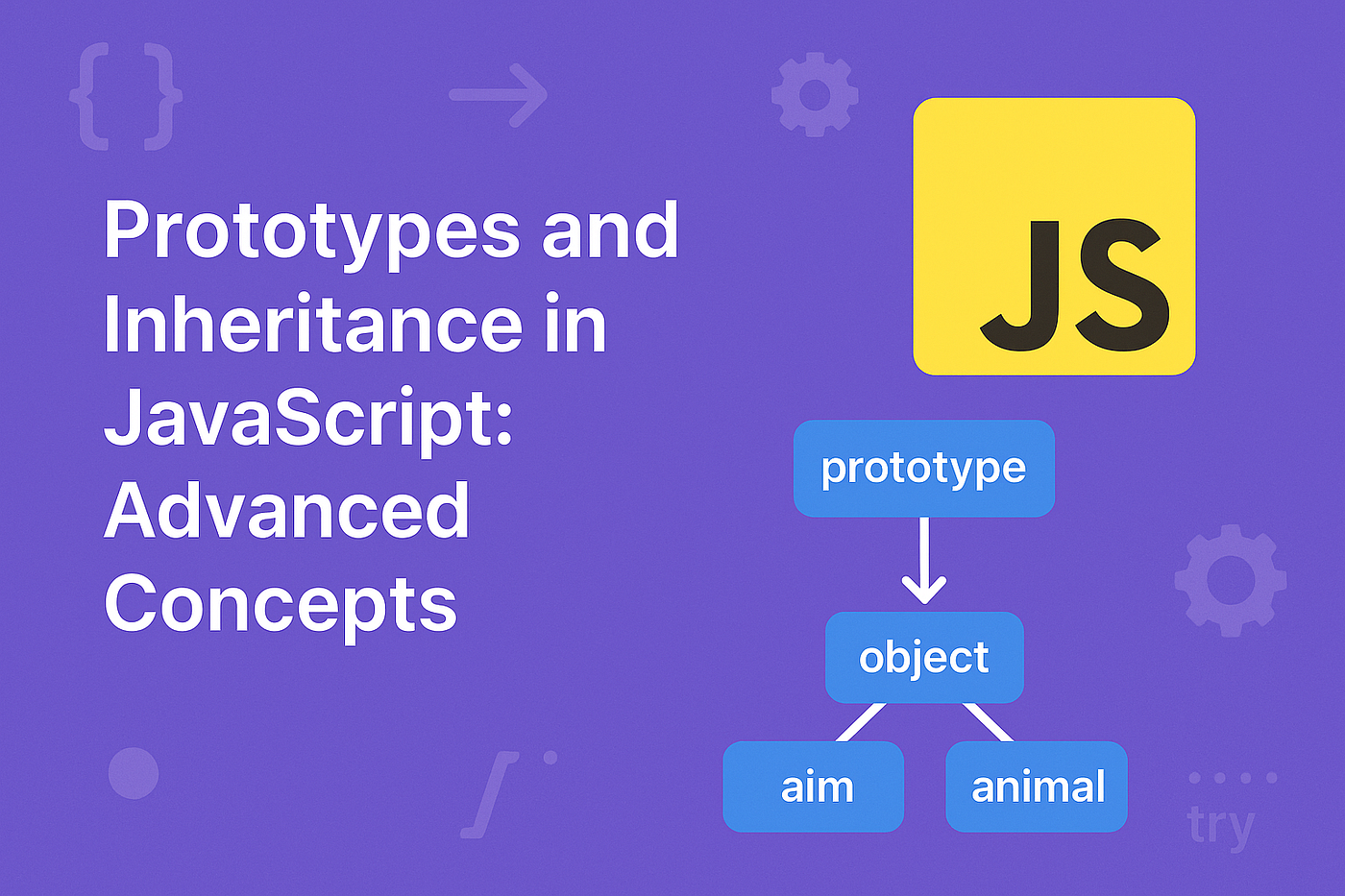 { }

Prototypes and Inheritance in JavaScript: Advanced Concepts

JS

prototype

object

aim

animal

try